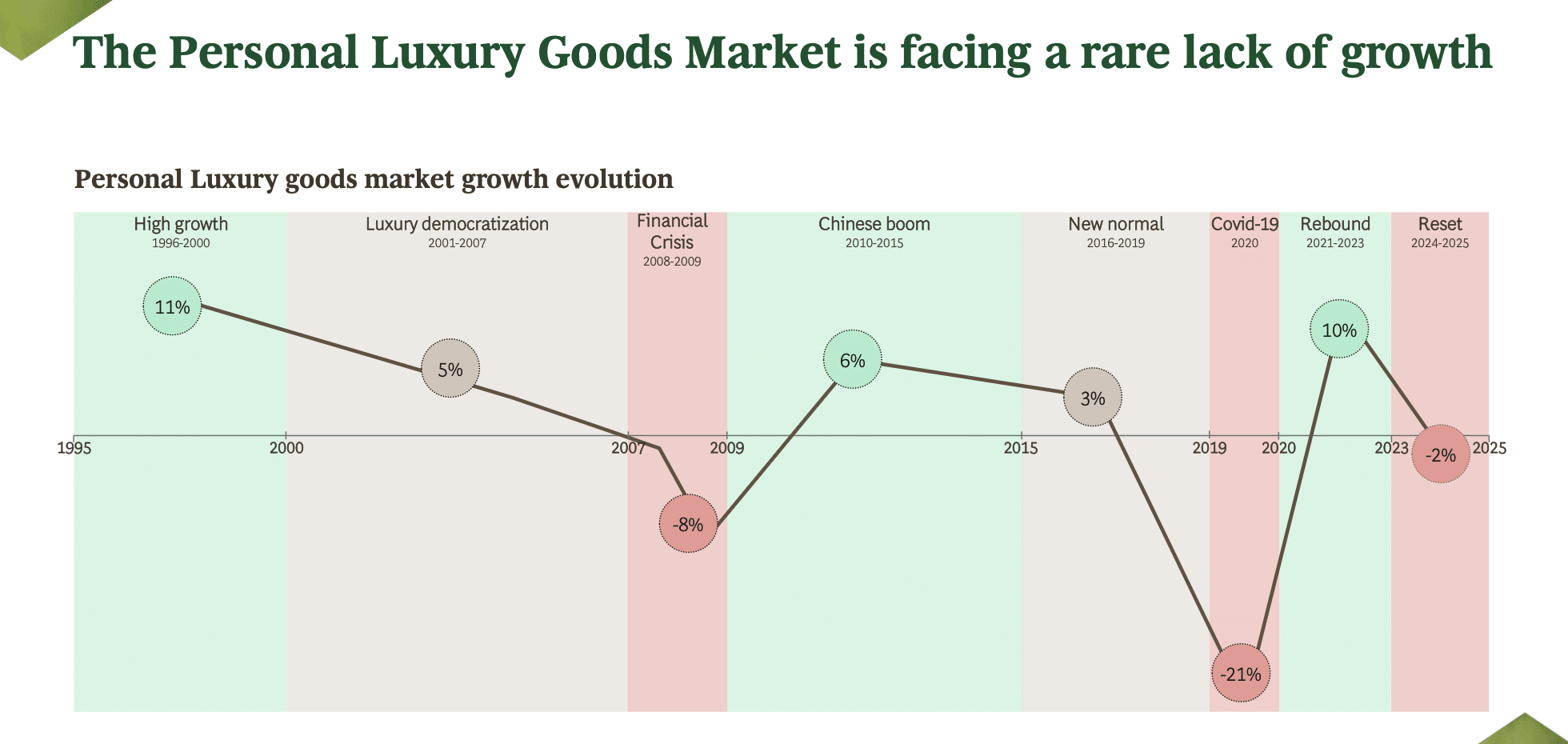 The Personal Luxury Goods Market is facing a rare lack of growth

Personal Luxury goods market growth evolution

High growth
1996-2000

Luxury democratization
2001-2007

Financial Crisis
2008-2009

Chinese boom
2010-2015

New normal
2016-2019

Covid-19
2020

Rebound
2021-2023

Reset
2024-2025

11%

5%

-8%

6%

3%

-21%

10%

-2%

1995 2000 2007 2009 2015 2019 2020 2023 2025